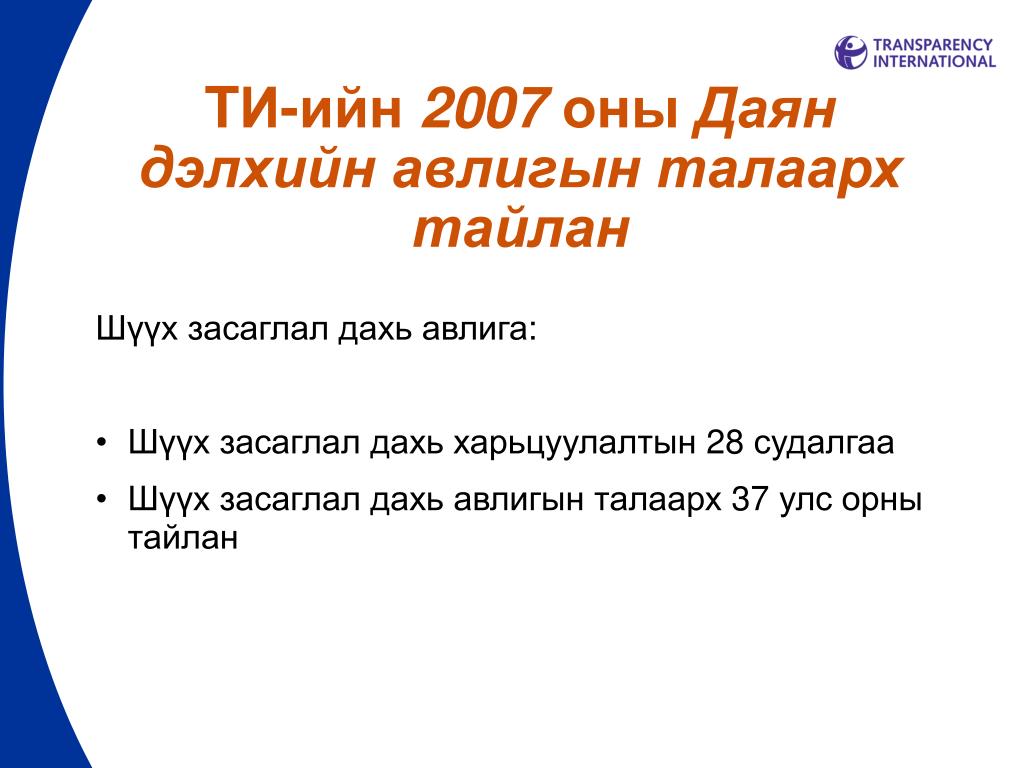 TRANSPARENCY INTERNATIONAL

ТИ-ийн 2007 оны Даян дэлхийн авлигын талаарх тайлан

Шүүх засаглал дахь авлига:

• Шүүх засаглал дахь харьцуулалтын 28 судалгаа
• Шүүх засаглал дахь авлигын талаарх 37 улс орны тайлан